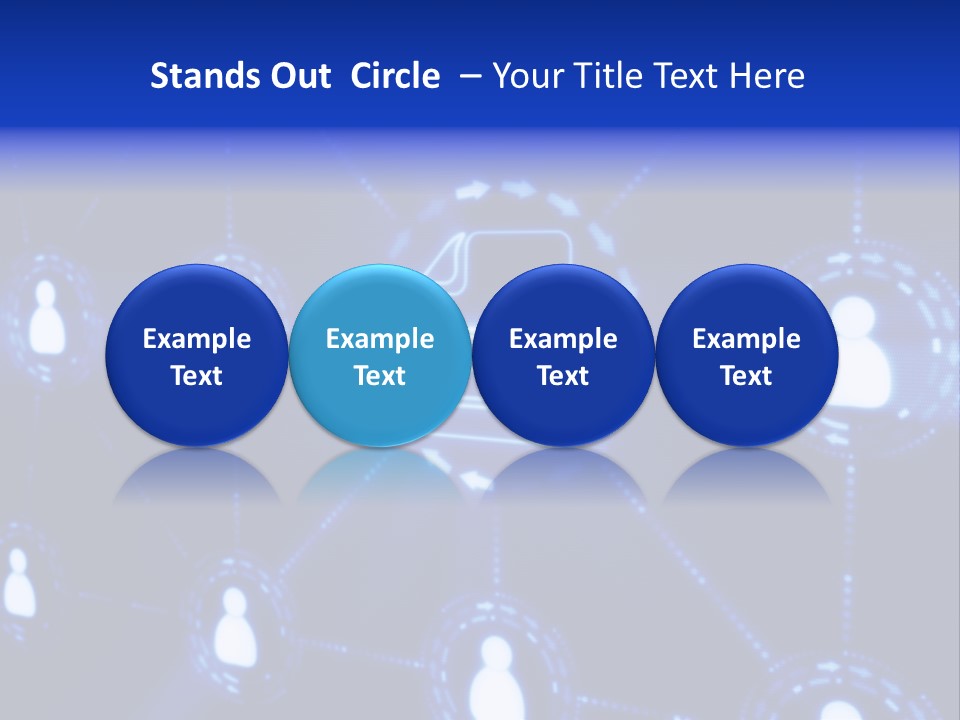 Stands Out Circle – Your Title Text Here

Example Text

Example Text

Example Text

Example Text